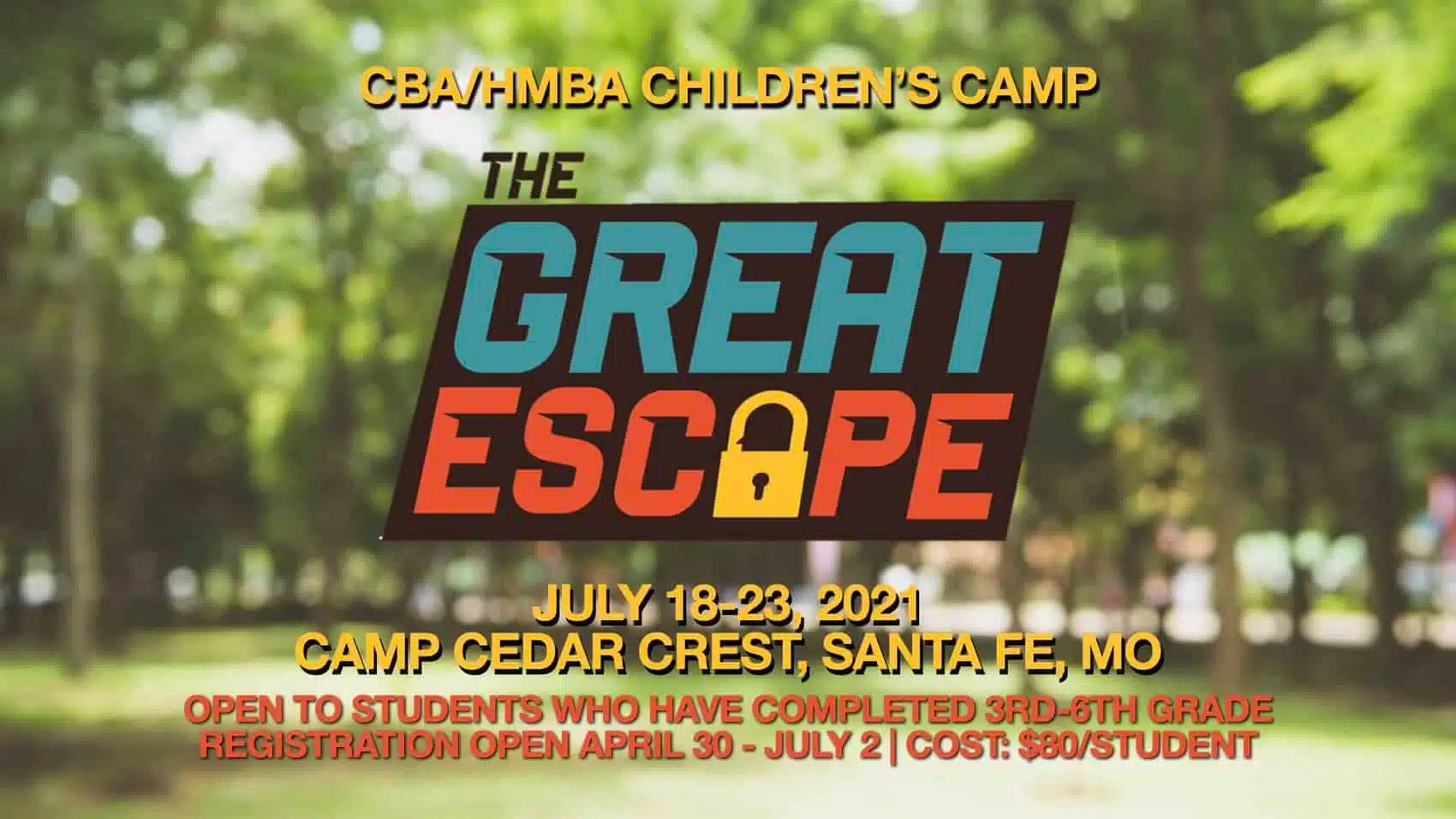 CBA/HMBA CHILDREN'S CAMP

THE GREAT ESCAPE

JULY 18-23, 2021
CAMP CEDAR CREST, SANTA FE, MO

OPEN TO STUDENTS WHO HAVE COMPLETED 3RD-6TH GRADE
REGISTRATION OPEN APRIL 30 - JULY 2 | COST: $80/STUDENT